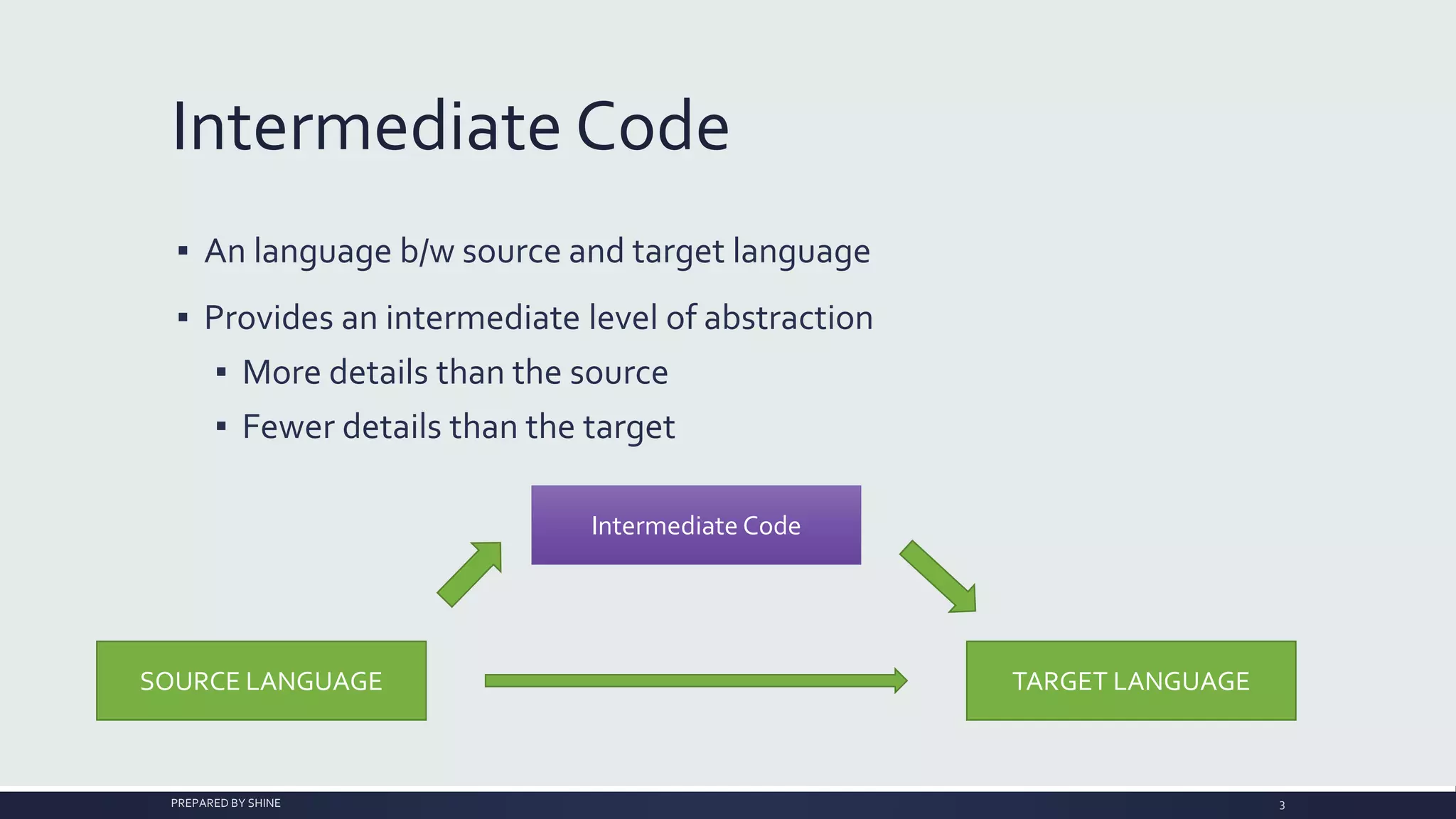 Intermediate Code

▪ An language b/w source and target language

▪ Provides an intermediate level of abstraction

▪ More details than the source

▪ Fewer details than the target

Intermediate Code

SOURCE LANGUAGE

TARGET LANGUAGE

PREPARED BY SHINE

3